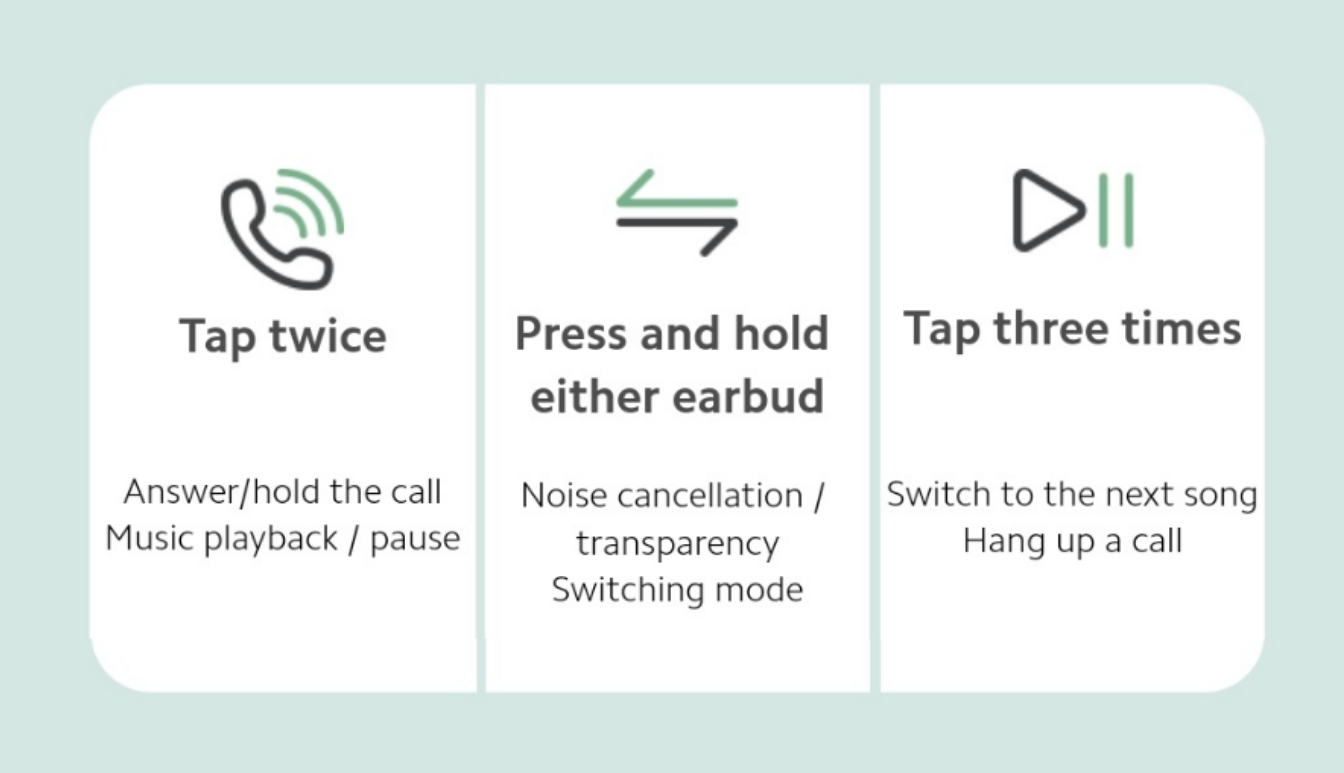 Tap twice

Answer/hold the call
Music playback / pause

Press and hold either earbud

Noise cancellation / transparency
Switching mode

Tap three times

Switch to the next song
Hang up a call